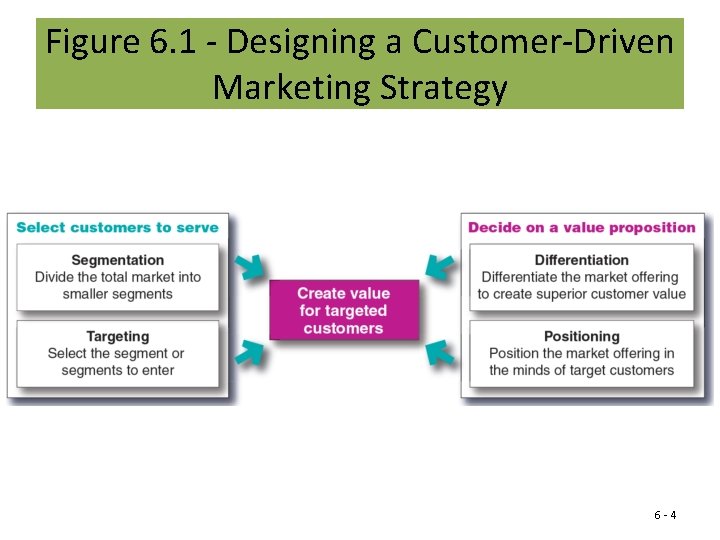 Figure 6.1 - Designing a Customer-Driven Marketing Strategy

Select customers to serve

Segmentation
Divide the total market into smaller segments

Targeting
Select the segment or segments to enter

Create value for targeted customers

Decide on a value proposition

Differentiation
Differentiate the market offering to create superior customer value

Positioning
Position the market offering in the minds of target customers

6 - 4